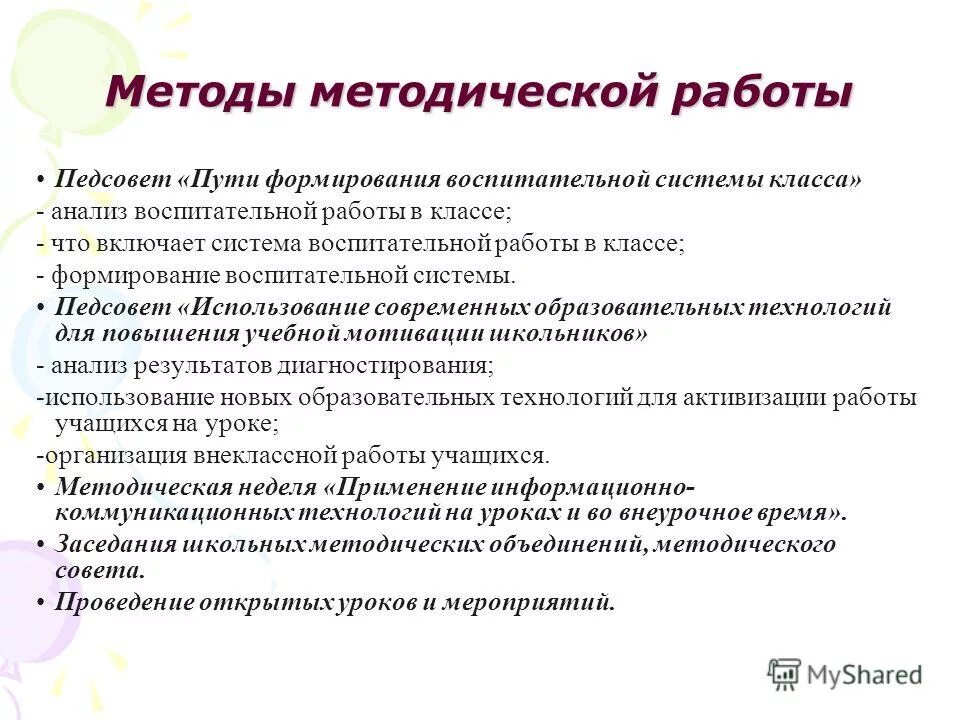 Методы методической работы

• Педсовет «Пути формирования воспитательной системы класса»
- анализ воспитательной работы в классе;
- что включает система воспитательной работы в классе;
- формирование воспитательной системы.
• Педсовет «Использование современных образовательных технологий для повышения учебной мотивации школьников»
- анализ результатов диагностирования;
-использование новых образовательных технологий для активизации работы учащихся на уроке;
-организация внеклассной работы учащихся.
• Методическая неделя «Применение информационно-коммуникационных технологий на уроках и во внеурочное время».
• Заседания школьных методических объединений, методического совета.
• Проведение открытых уроков и мероприятий.

MyShared